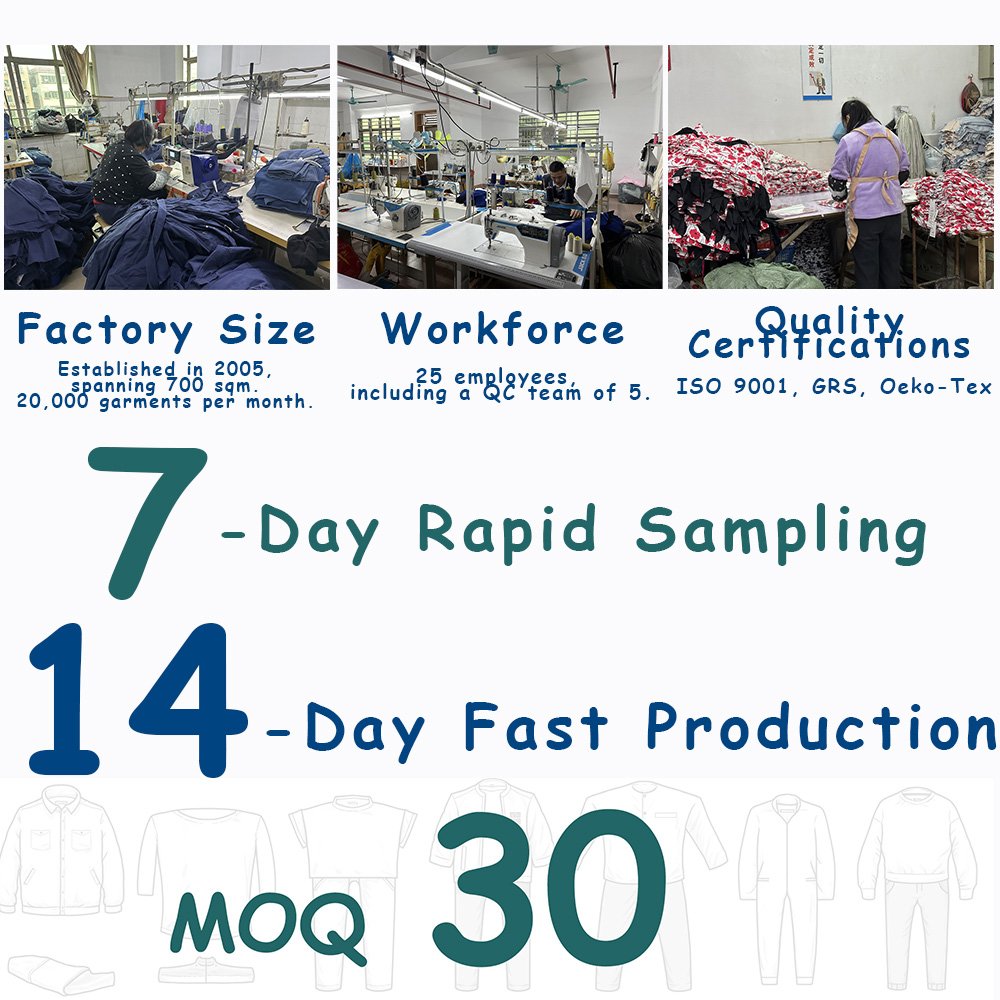 Factory Size
Established in 2005, spanning 700 sqm. 20,000 garments per month.

Workforce
25 employees, including a QC team of 5.

Quality Certifications
ISO 9001, GRS, Oeko-Tex

7-Day Rapid Sampling

14-Day Fast Production

MOQ 30